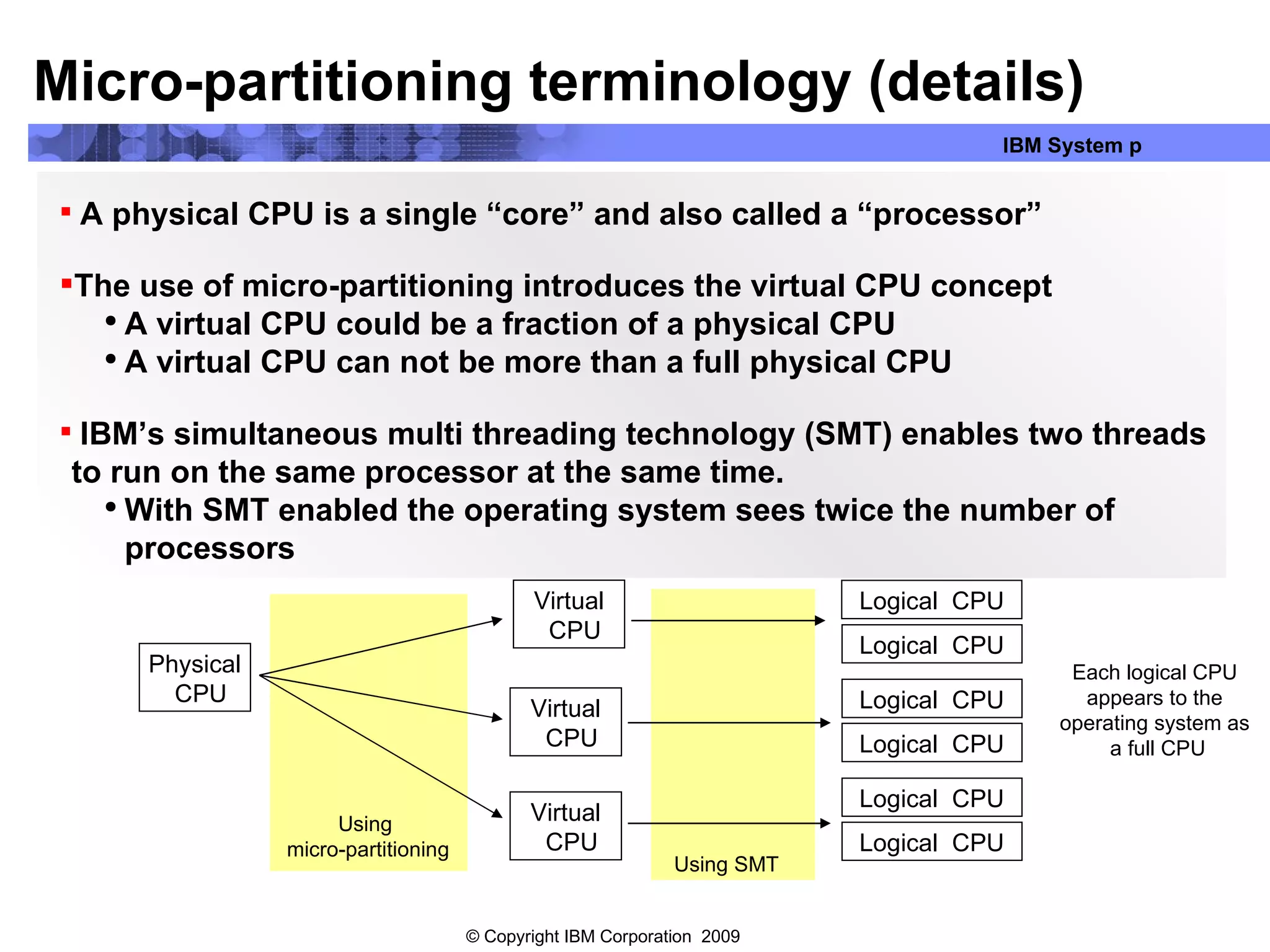 Micro-partitioning terminology (details)

IBM System p

▪ A physical CPU is a single “core” and also called a “processor”

▪The use of micro-partitioning introduces the virtual CPU concept
• A virtual CPU could be a fraction of a physical CPU
• A virtual CPU can not be more than a full physical CPU

▪ IBM’s simultaneous multi threading technology (SMT) enables two threads to run on the same processor at the same time.
• With SMT enabled the operating system sees twice the number of processors

Physical CPU

Using micro-partitioning

Virtual CPU

Virtual CPU

Virtual CPU

Using SMT

Logical CPU

Logical CPU

Logical CPU

Logical CPU

Logical CPU

Logical CPU

Each logical CPU appears to the operating system as a full CPU

© Copyright IBM Corporation 2009